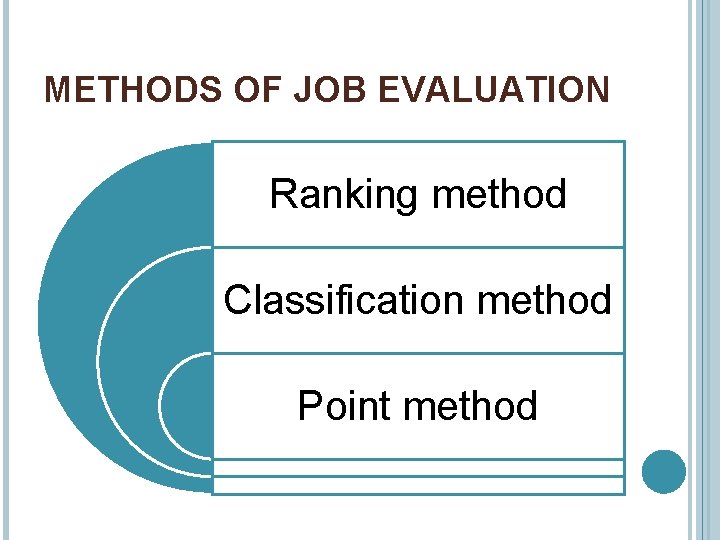 METHODS OF JOB EVALUATION

Ranking method

Classification method

Point method